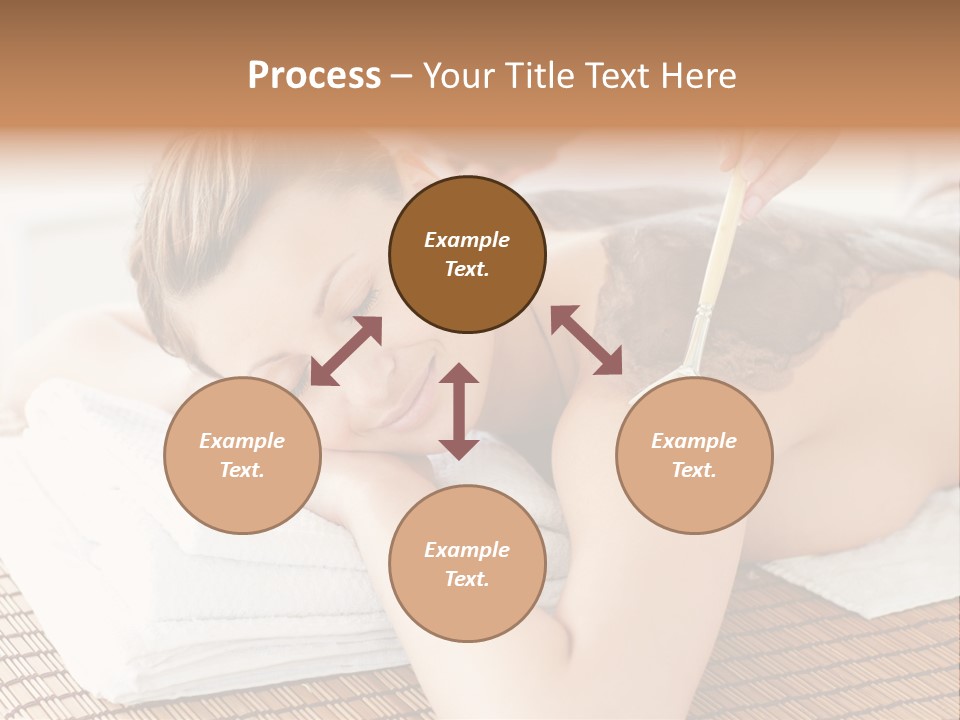 Process – Your Title Text Here

Example Text.

Example Text.

Example Text.

Example Text.